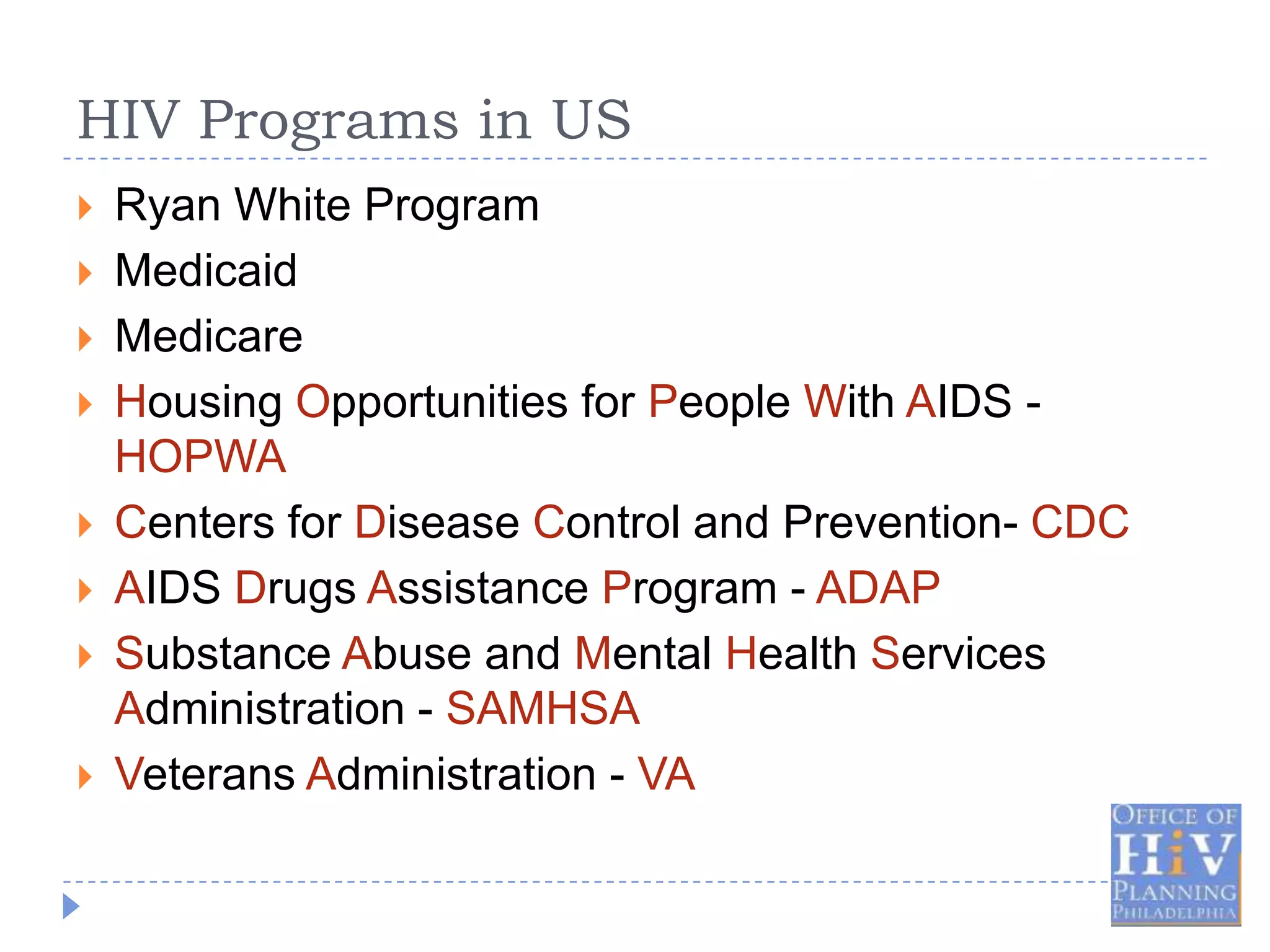 HIV Programs in US

Ryan White Program

Medicaid

Medicare

Housing Opportunities for People With AIDS - HOPWA

Centers for Disease Control and Prevention- CDC

AIDS Drugs Assistance Program - ADAP

Substance Abuse and Mental Health Services Administration - SAMHSA

Veterans Administration - VA

OFFICE OF HIV PLANNING PHILADELPHIA